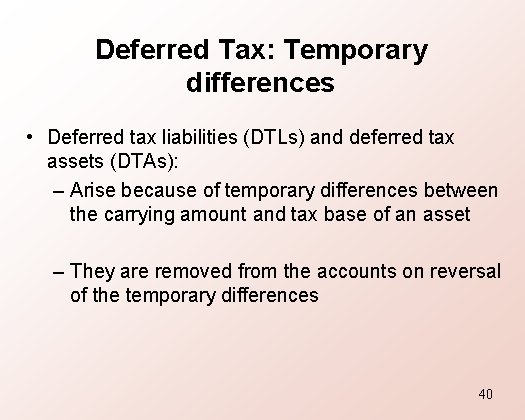 Deferred Tax: Temporary differences

• Deferred tax liabilities (DTLs) and deferred tax assets (DTAs):
– Arise because of temporary differences between the carrying amount and tax base of an asset

– They are removed from the accounts on reversal of the temporary differences

40